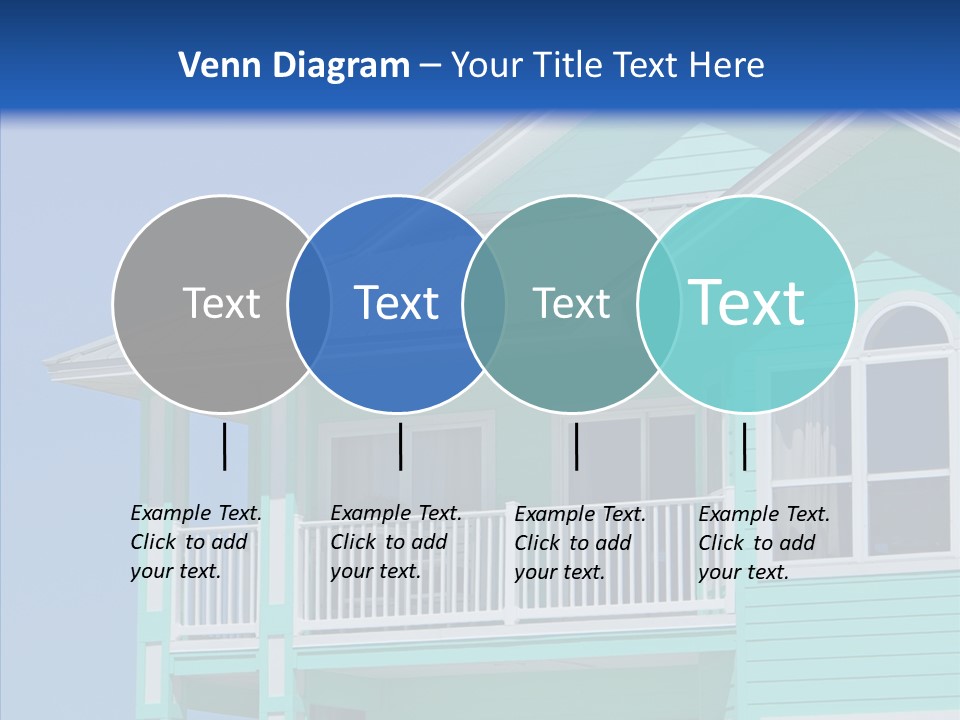 Venn Diagram – Your Title Text Here

Text

Text

Text

Text

Example Text. Click to add your text.

Example Text. Click to add your text.

Example Text. Click to add your text.

Example Text. Click to add your text.